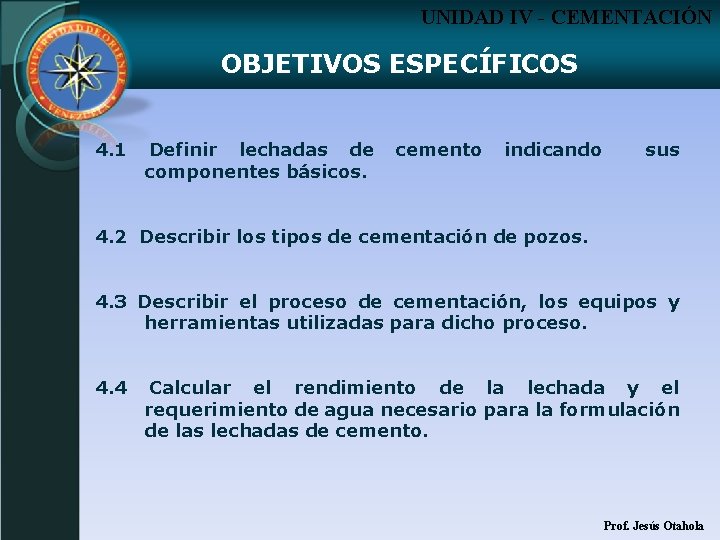 UNIVERSIDAD DE ORIENTE
VENEZUELA

UNIDAD IV - CEMENTACIÓN

OBJETIVOS ESPECÍFICOS

4.1 Definir lechadas de cemento indicando sus componentes básicos.

4.2 Describir los tipos de cementación de pozos.

4.3 Describir el proceso de cementación, los equipos y herramientas utilizadas para dicho proceso.

4.4 Calcular el rendimiento de la lechada y el requerimiento de agua necesario para la formulación de las lechadas de cemento.

Prof. Jesús Otahola